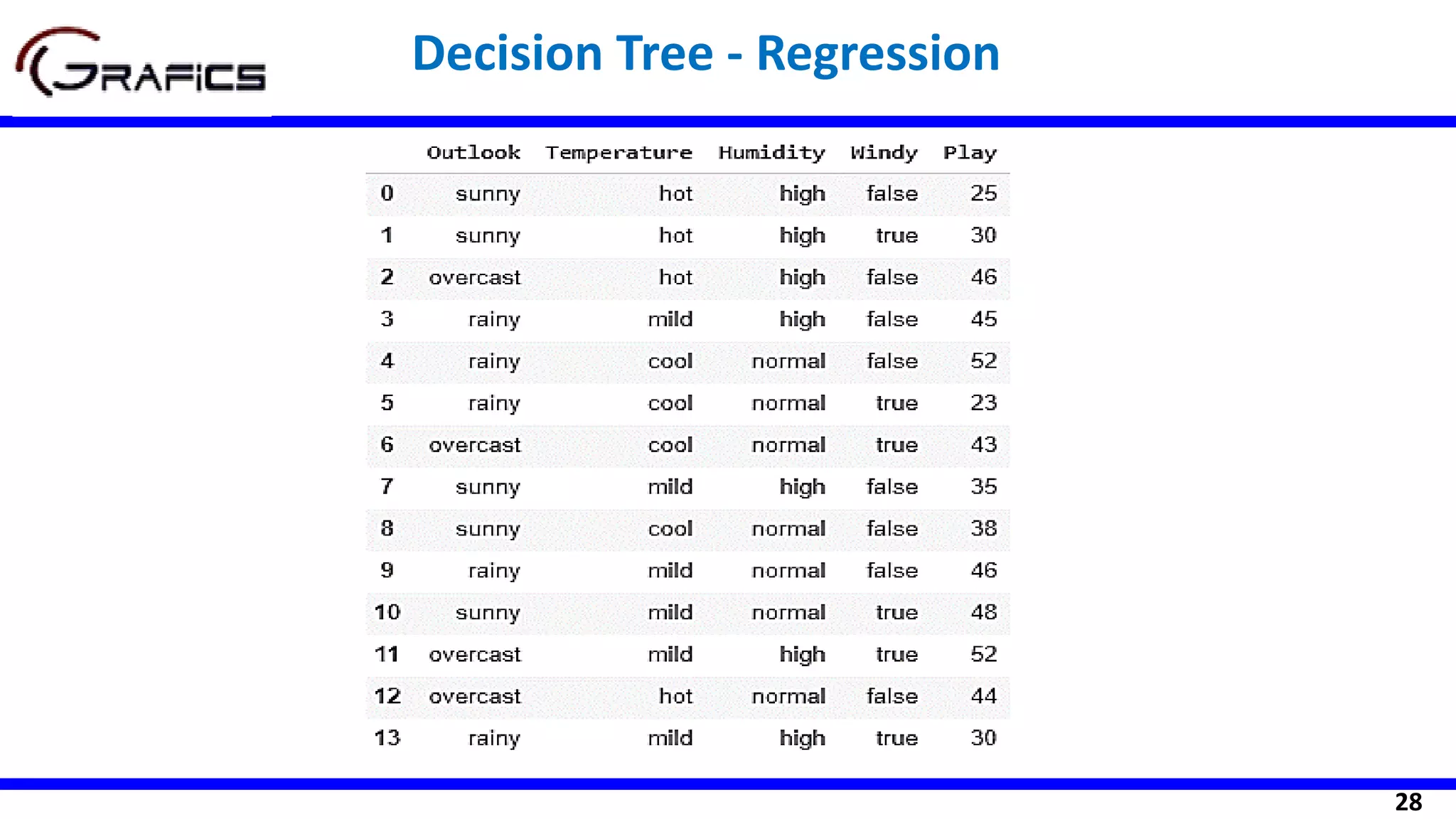 GRAFICS

Decision Tree - Regression

| | Outlook | Temperature | Humidity | Windy | Play |
|---|---|---|---|---|---|
| 0 | sunny | hot | high | false | 25 |
| 1 | sunny | hot | high | true | 30 |
| 2 | overcast | hot | high | false | 46 |
| 3 | rainy | mild | high | false | 45 |
| 4 | rainy | cool | normal | false | 52 |
| 5 | rainy | cool | normal | true | 23 |
| 6 | overcast | cool | normal | true | 43 |
| 7 | sunny | mild | high | false | 35 |
| 8 | sunny | cool | normal | false | 38 |
| 9 | rainy | mild | normal | false | 46 |
| 10 | sunny | mild | normal | true | 48 |
| 11 | overcast | mild | high | true | 52 |
| 12 | overcast | hot | normal | false | 44 |
| 13 | rainy | mild | high | true | 30 |

28